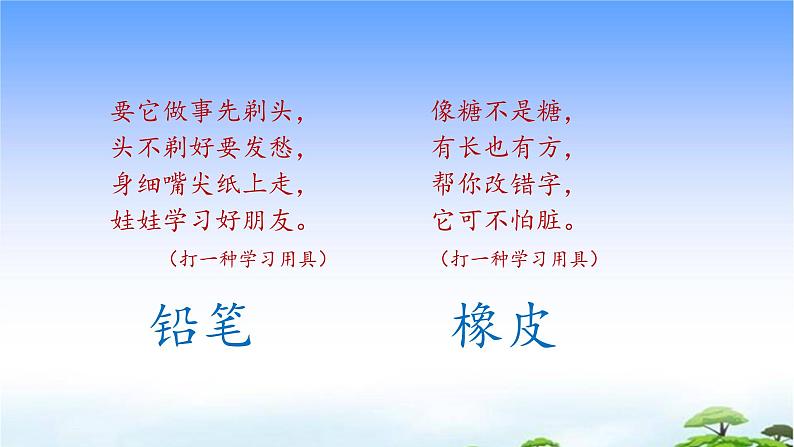 要它做事先剃头，
头不剃好要发愁，
身细嘴尖纸上走，
娃娃学习好朋友。

（打一种学习用具）

铅笔

像糖不是糖，
有长也有方，
帮你改错字，
它可不怕脏。

（打一种学习用具）

橡皮